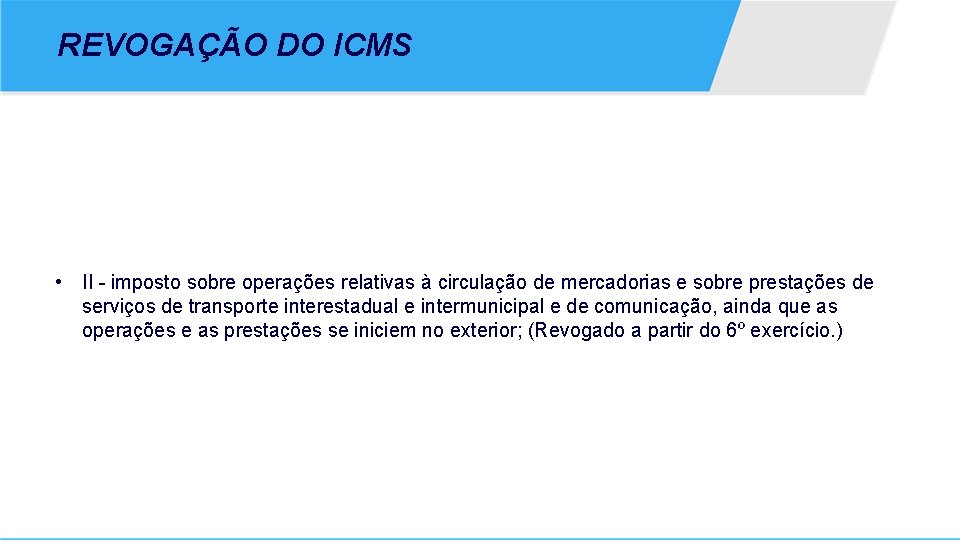 REVOGAÇÃO DO ICMS

• II - imposto sobre operações relativas à circulação de mercadorias e sobre prestações de serviços de transporte interestadual e intermunicipal e de comunicação, ainda que as operações e as prestações se iniciem no exterior; (Revogado a partir do 6º exercício.)